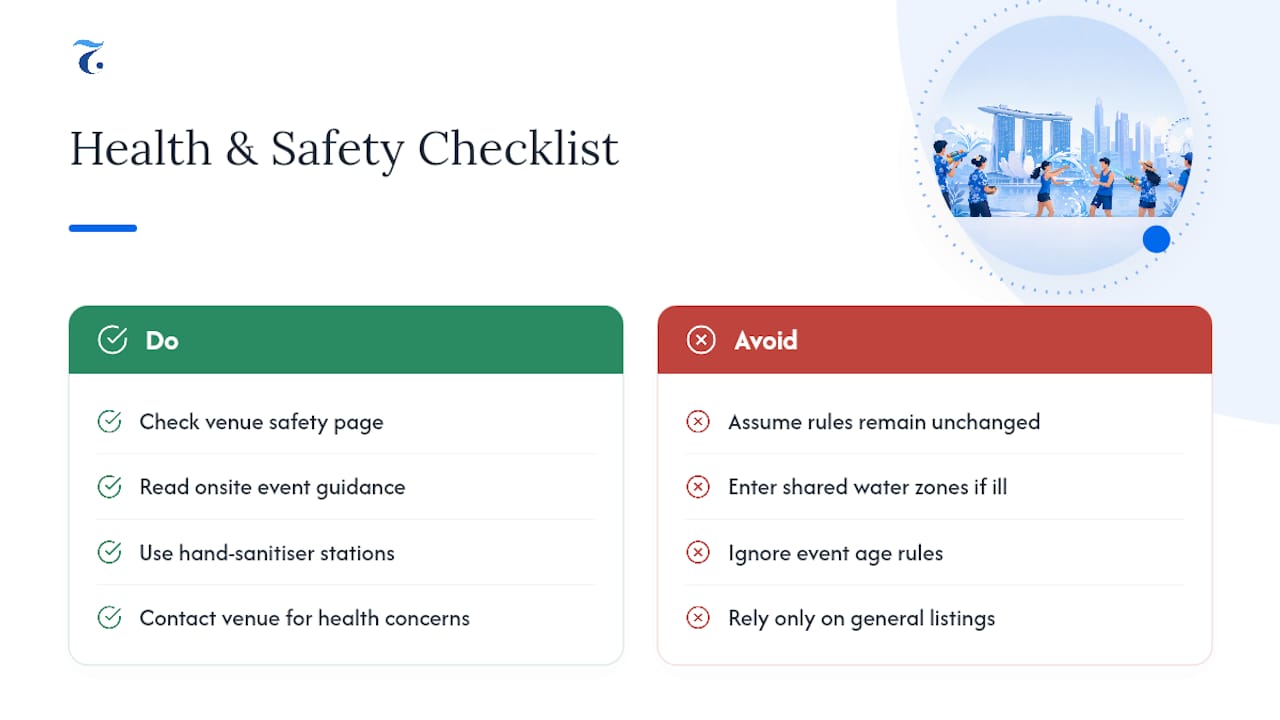 Health & Safety Checklist

Do

Check venue safety page

Read onsite event guidance

Use hand-sanitiser stations

Contact venue for health concerns

Avoid

Assume rules remain unchanged

Enter shared water zones if ill

Ignore event age rules

Rely only on general listings